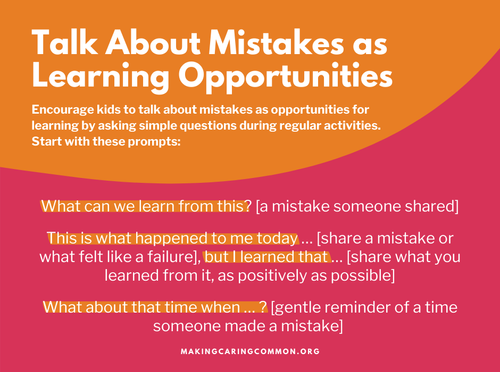 Talk About Mistakes as Learning Opportunities

Encourage kids to talk about mistakes as opportunities for learning by asking simple questions during regular activities. Start with these prompts:

What can we learn from this? [a mistake someone shared]

This is what happened to me today ... [share a mistake or what felt like a failure], but I learned that ... [share what you learned from it, as positively as possible]

What about that time when ... ? [gentle reminder of a time someone made a mistake]

MAKINGCARINGCOMMON.ORG